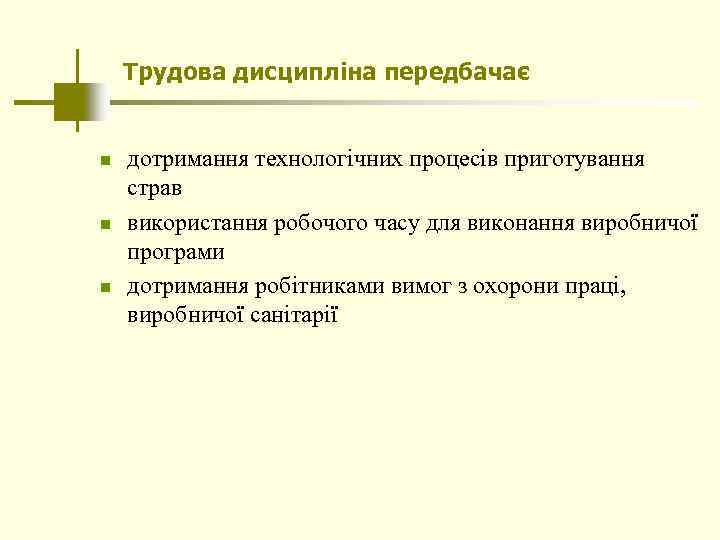 Трудова дисципліна передбачає

- дотримання технологічних процесів приготування страв
- використання робочого часу для виконання виробничої програми
- дотримання робітниками вимог з охорони праці, виробничої санітарії